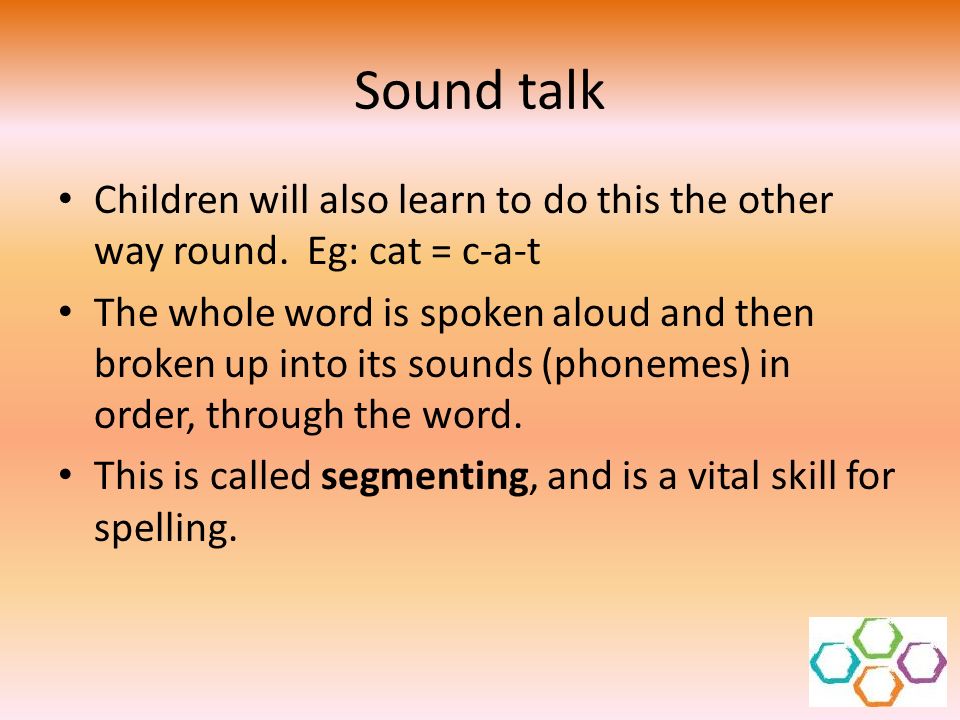 Sound talk

• Children will also learn to do this the other way round. Eg: cat = c-a-t

• The whole word is spoken aloud and then broken up into its sounds (phonemes) in order, through the word.

• This is called **segmenting**, and is a vital skill for spelling.